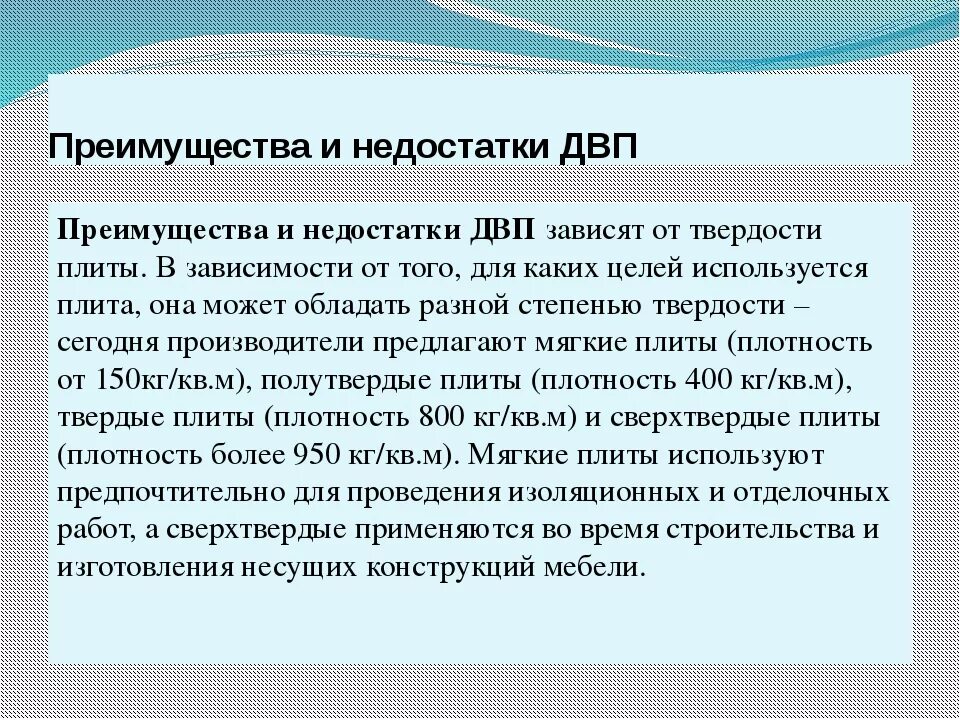 Преимущества и недостатки ДВП

Преимущества и недостатки ДВП зависят от твердости плиты. В зависимости от того, для каких целей используется плита, она может обладать разной степенью твердости – сегодня производители предлагают мягкие плиты (плотность от 150кг/кв.м), полутвердые плиты (плотность 400 кг/кв.м), твердые плиты (плотность 800 кг/кв.м) и сверхтвердые плиты (плотность более 950 кг/кв.м). Мягкие плиты используют предпочтительно для проведения изоляционных и отделочных работ, а сверхтвердые применяются во время строительства и изготовления несущих конструкций мебели.